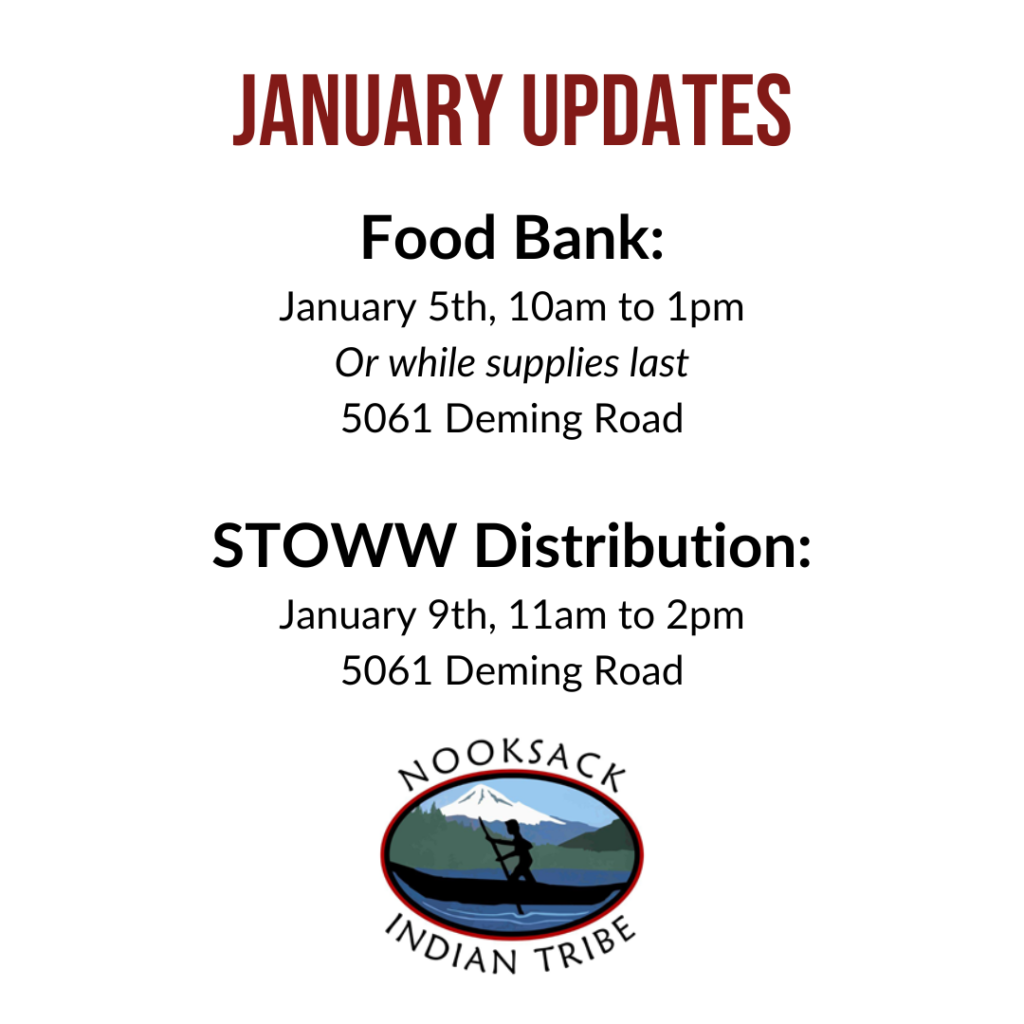 JANUARY UPDATES

Food Bank:
January 5th, 10am to 1pm
Or while supplies last
5061 Deming Road

STOWW Distribution:
January 9th, 11am to 2pm
5061 Deming Road

NOOKSACK
INDIAN TRIBE